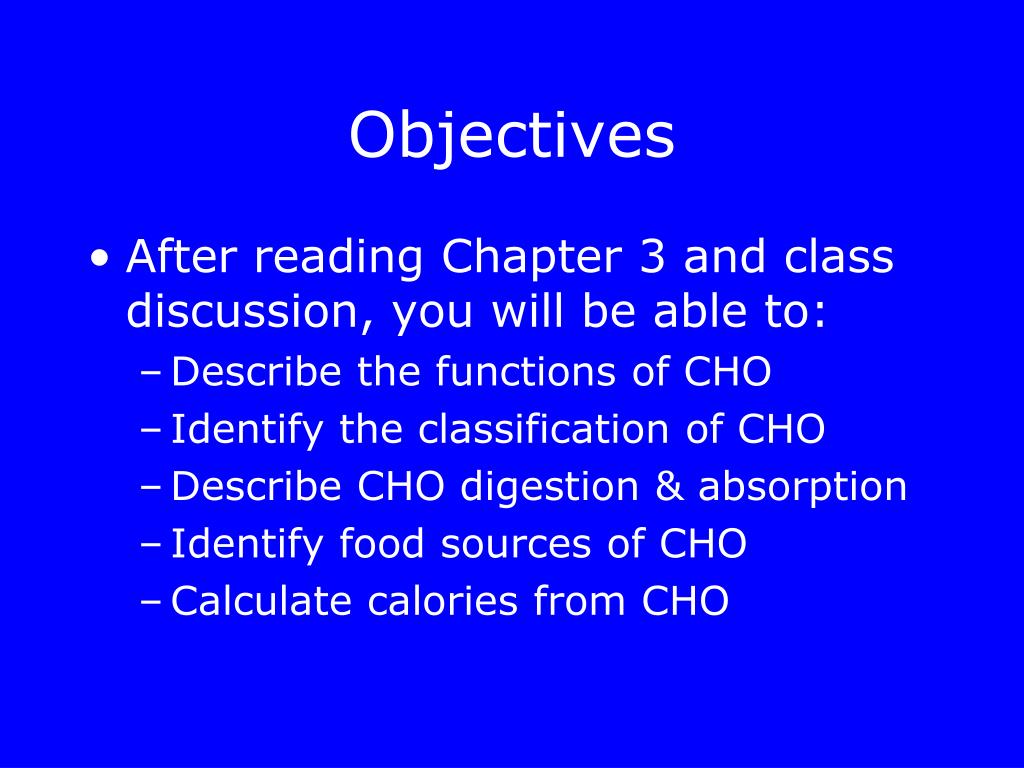 Objectives

• After reading Chapter 3 and class discussion, you will be able to:
– Describe the functions of CHO
– Identify the classification of CHO
– Describe CHO digestion & absorption
– Identify food sources of CHO
– Calculate calories from CHO